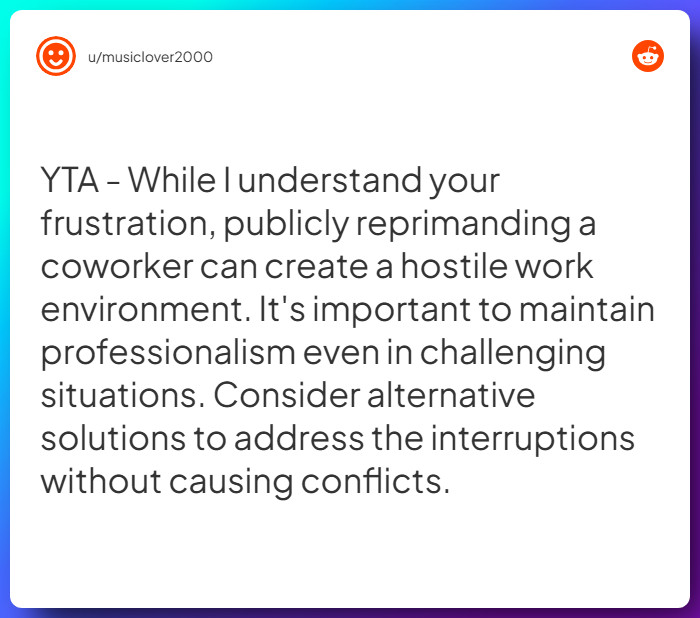 u/musiclover2000

YTA - While I understand your frustration, publicly reprimanding a coworker can create a hostile work environment. It's important to maintain professionalism even in challenging situations. Consider alternative solutions to address the interruptions without causing conflicts.